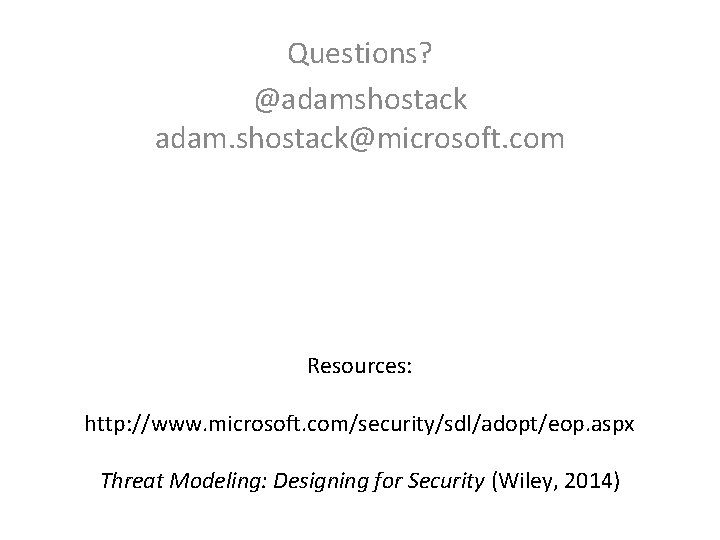 Questions?
@adamshostack
adam.shostack@microsoft.com

Resources:

http://www.microsoft.com/security/sdl/adopt/eop.aspx

Threat Modeling: Designing for Security (Wiley, 2014)